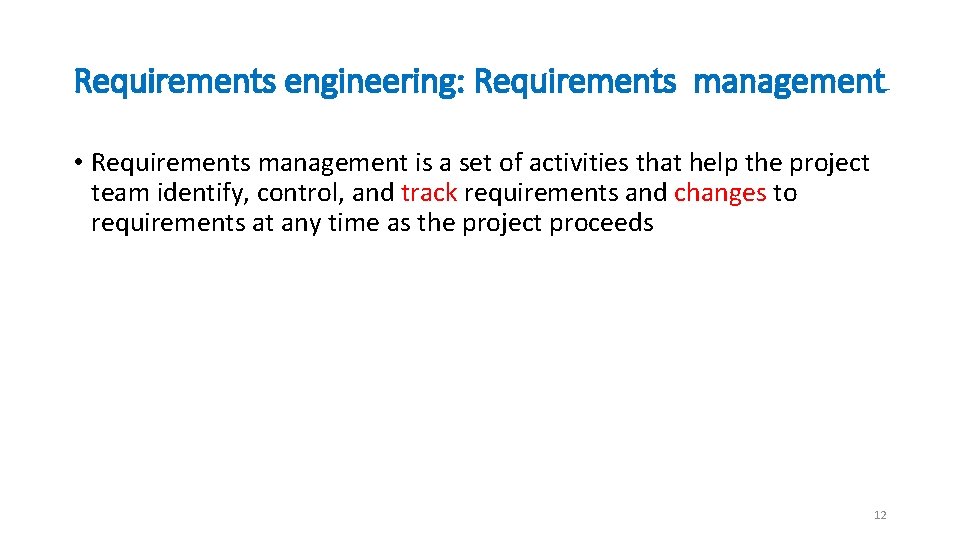 Requirements engineering: Requirements management

• Requirements management is a set of activities that help the project team identify, control, and track requirements and changes to requirements at any time as the project proceeds

12